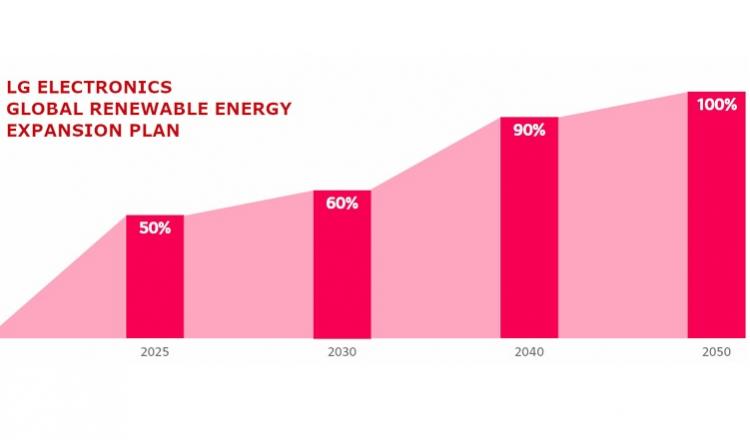 LG ELECTRONICS
GLOBAL RENEWABLE ENERGY
EXPANSION PLAN

50%
60%
90%
100%

2025
2030
2040
2050